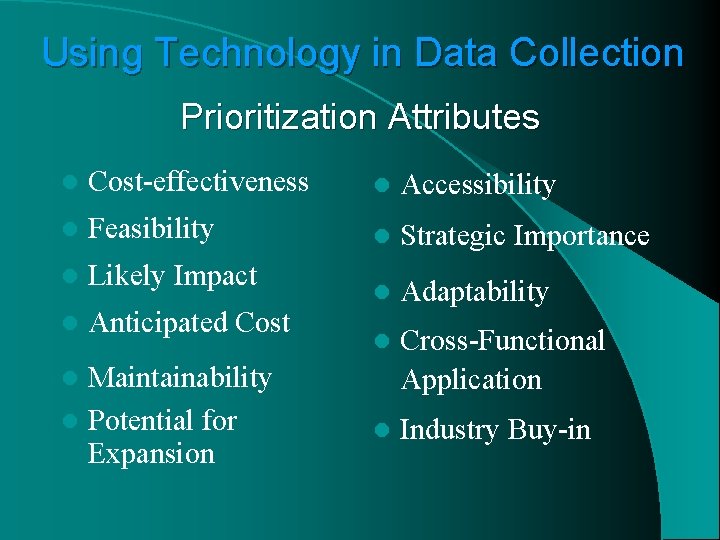 Using Technology in Data Collection

Prioritization Attributes

- Cost-effectiveness
- Feasibility
- Likely Impact
- Anticipated Cost
- Maintainability
- Potential for Expansion

- Accessibility
- Strategic Importance
- Adaptability
- Cross-Functional Application
- Industry Buy-in